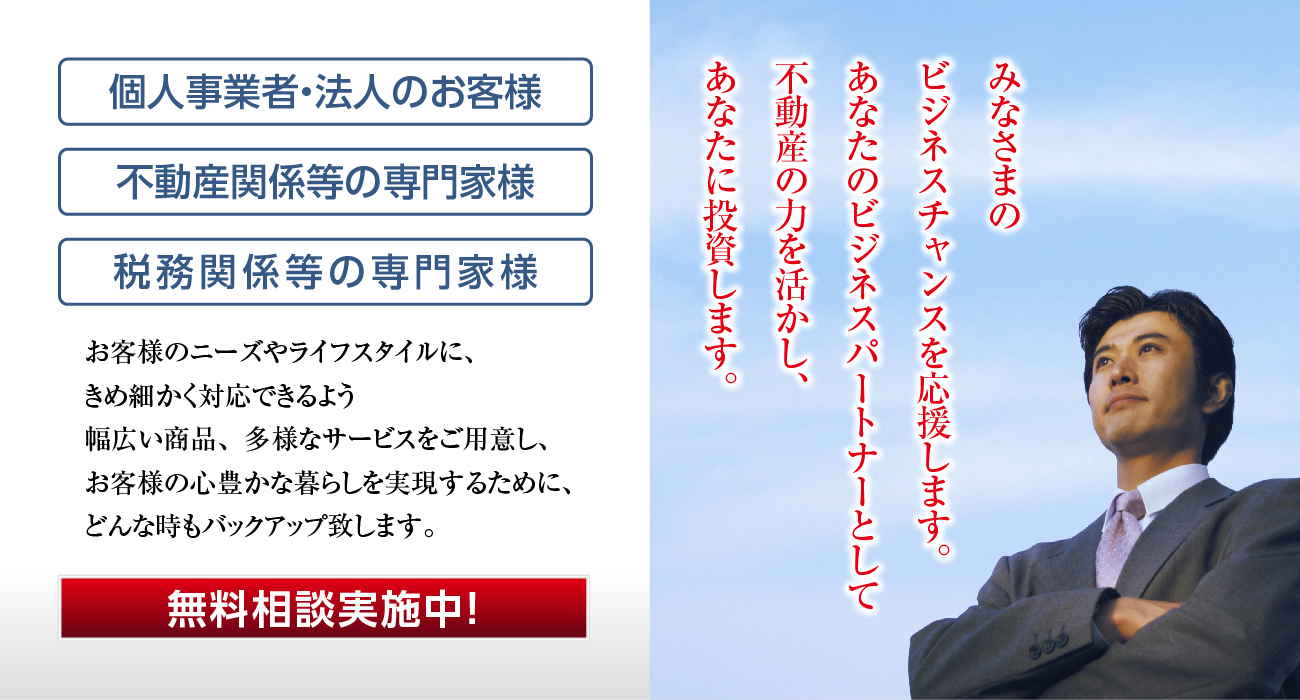 個人事業者・法人のお客様

不動産関係等の専門家様

税務関係等の専門家様

お客様のニーズやライフスタイルに、
きめ細かく対応できるよう
幅広い商品、多様なサービスをご用意し、
お客様の心豊かな暮らしを実現するために、
どんな時もバックアップ致します。

無料相談実施中!

みなさまの
ビジネスチャンスを応援します。
あなたのビジネスパートナーとして
不動産の力を活かし、
あなたに投資します。